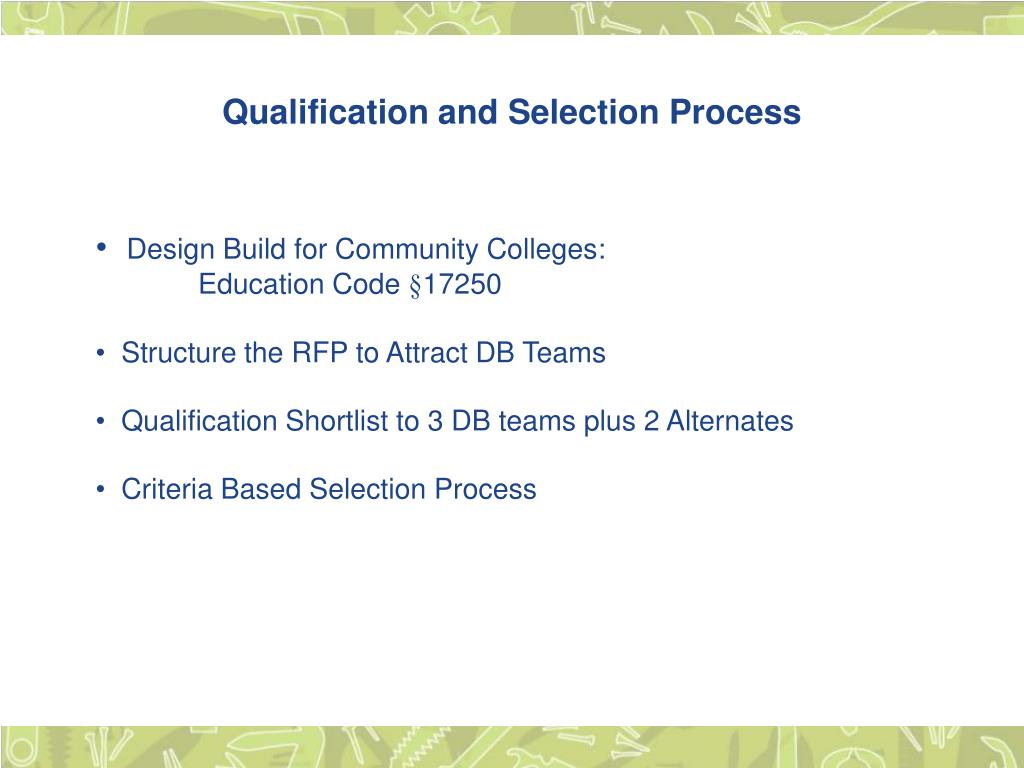 Qualification and Selection Process

• Design Build for Community Colleges:
Education Code §17250

• Structure the RFP to Attract DB Teams

• Qualification Shortlist to 3 DB teams plus 2 Alternates

• Criteria Based Selection Process